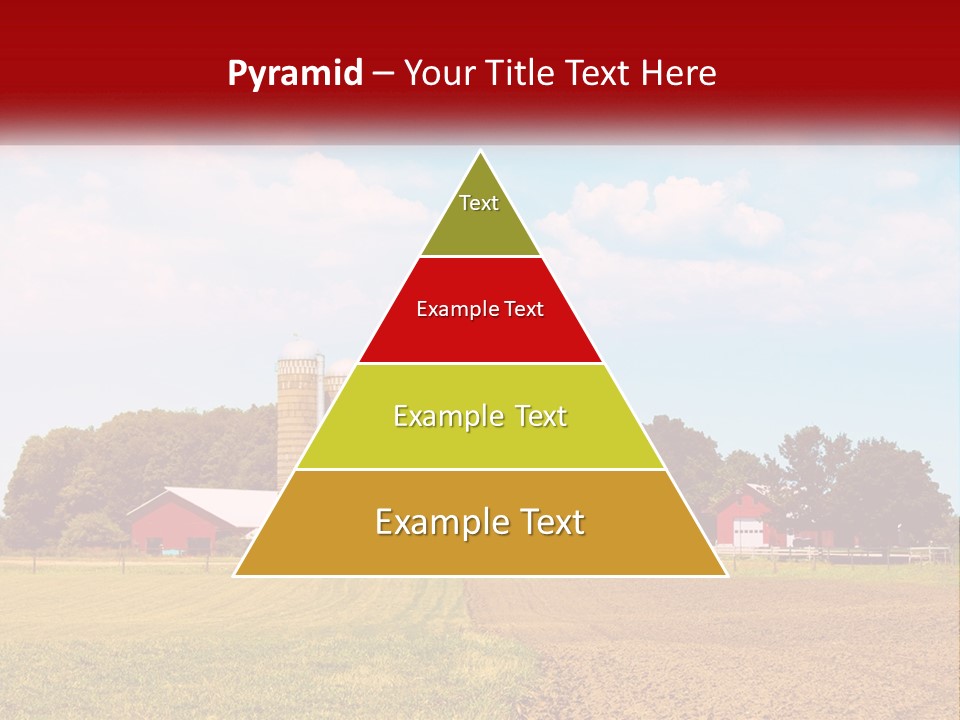 Pyramid – Your Title Text Here

Text

Example Text

Example Text

Example Text